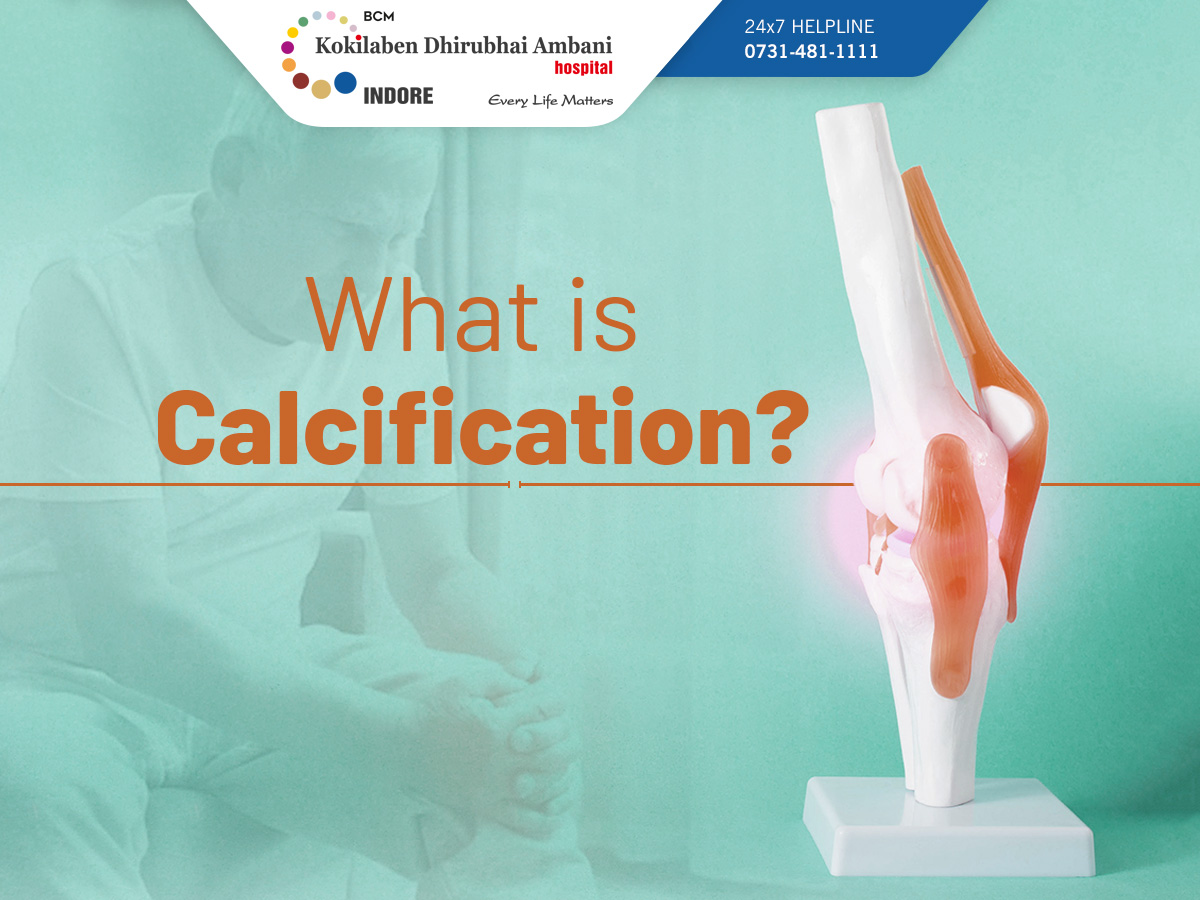 BCM
Kokilaben Dhirubhai Ambani
hospital
INDORE
Every Life Matters

24x7 HELPLINE
0731-481-1111

What is
Calcification?